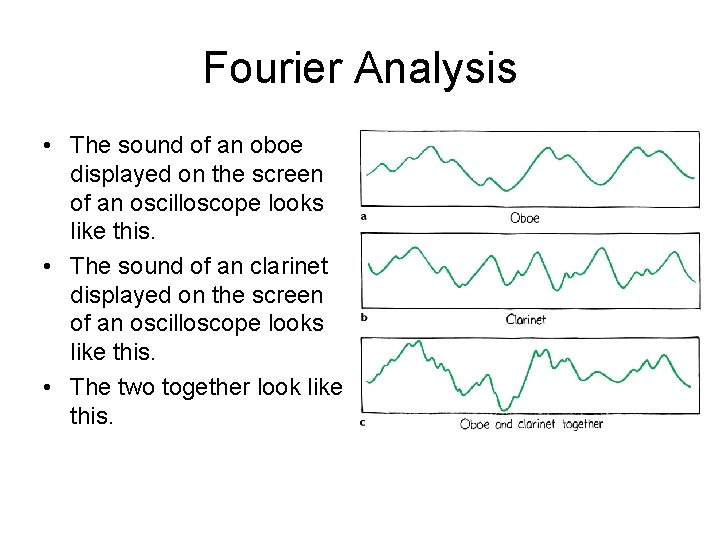 Fourier Analysis

• The sound of an oboe displayed on the screen of an oscilloscope looks like this.
• The sound of an clarinet displayed on the screen of an oscilloscope looks like this.
• The two together look like this.

a
Oboe

b
Clarinet

c
Oboe and clarinet together